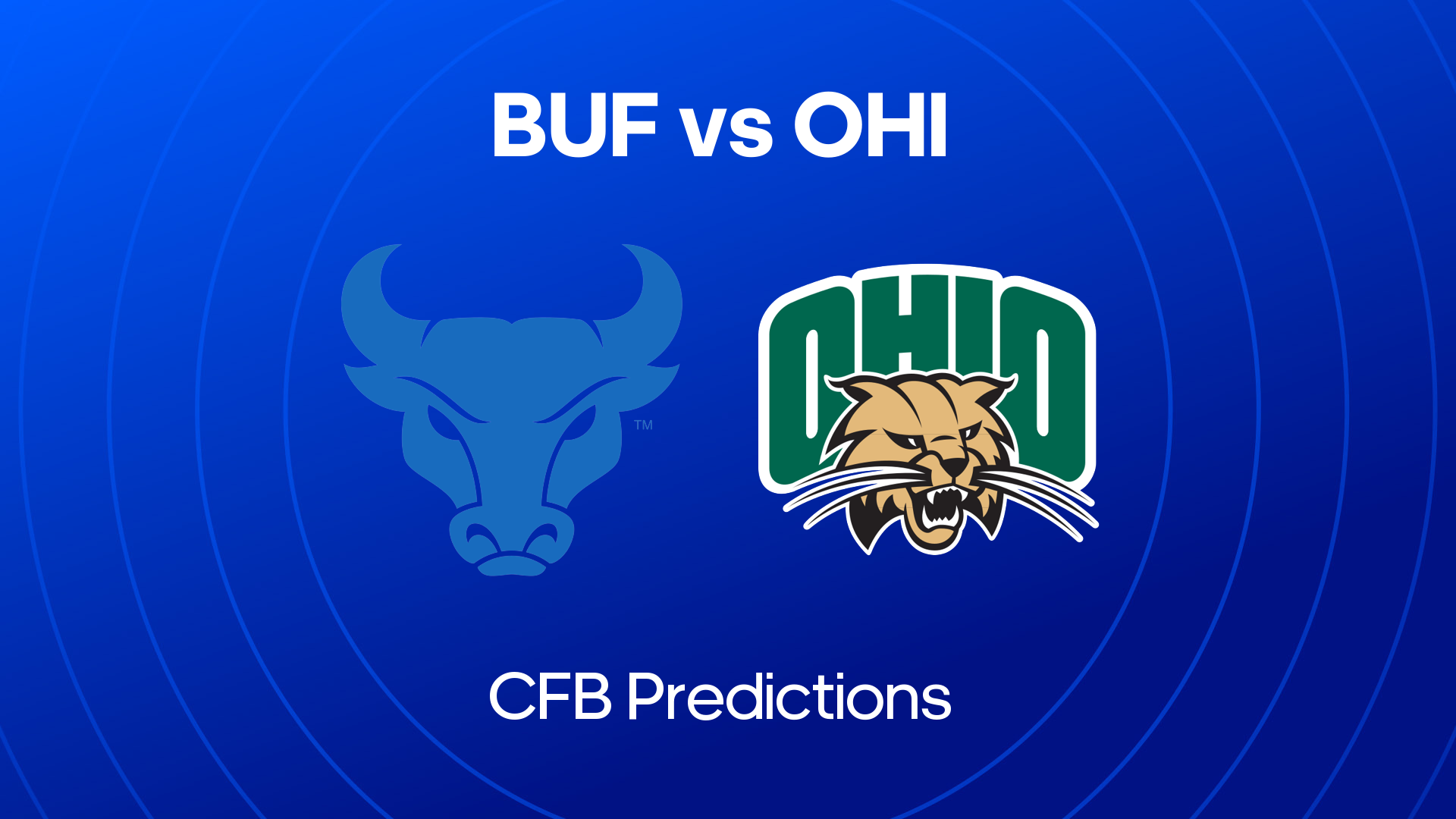 BUF vs OHI

TM

OHIO

CFB Predictions